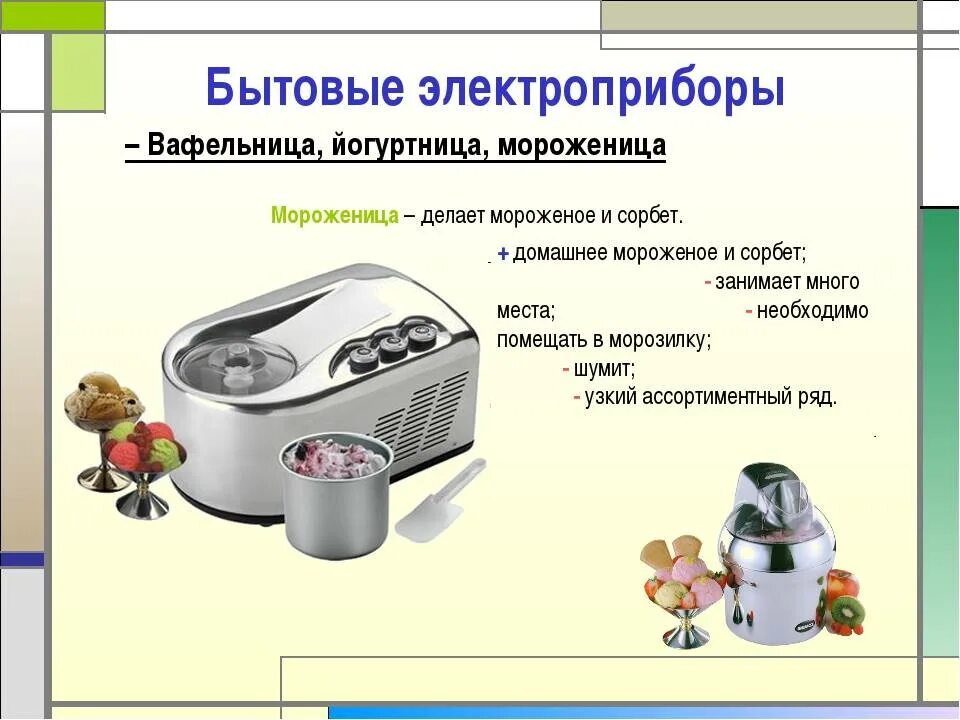 Бытовые электроприборы

– Вафельница, йогуртница, мороженица

Мороженица – делает мороженое и сорбет.

+ домашнее мороженое и сорбет;
- занимает много места;
- необходимо помещать в морозилку;
- шумит;
- узкий ассортиментный ряд.